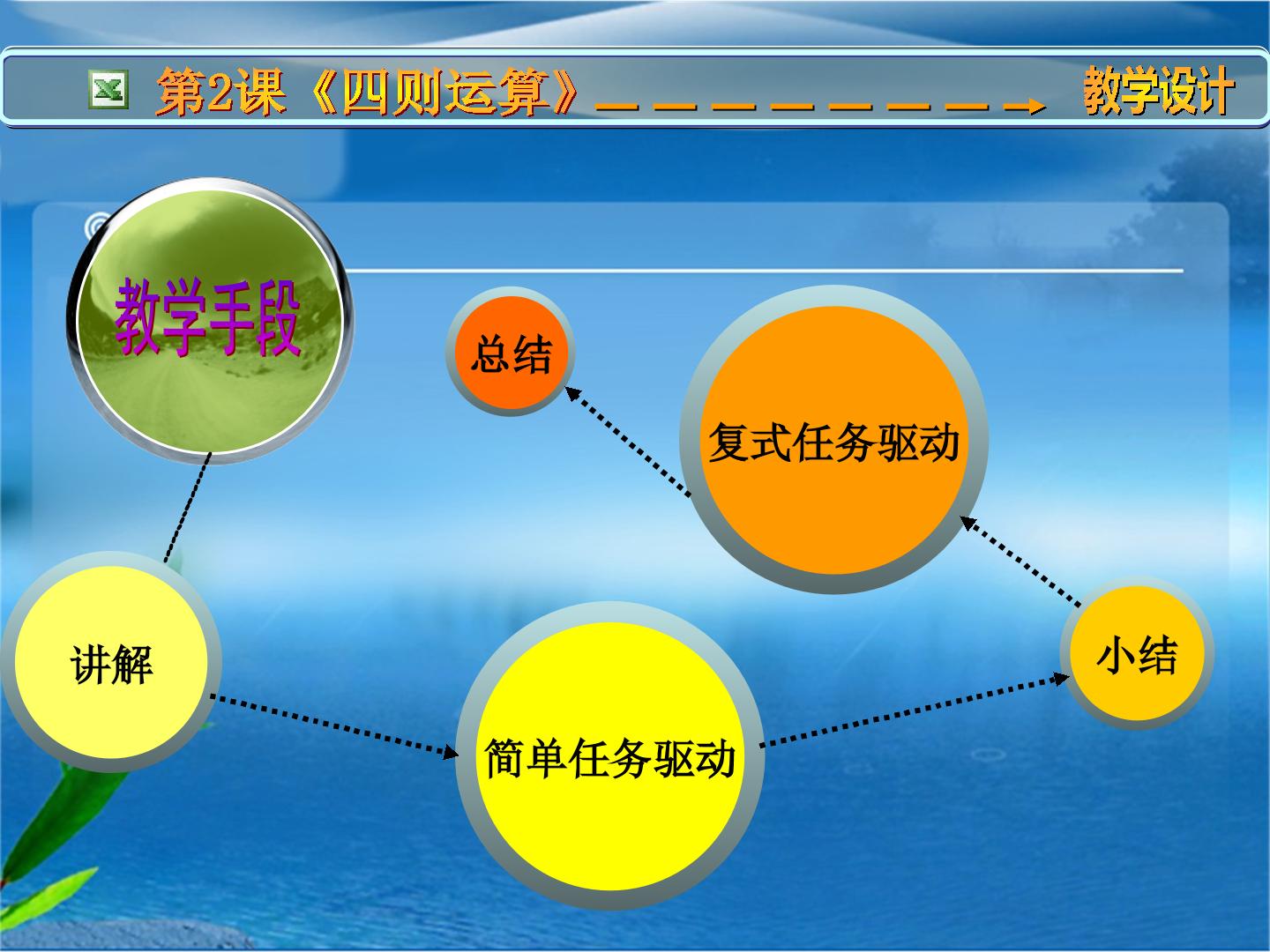 第2课《四则运算》 教学设计

教学手段

总结

复式任务驱动

讲解

简单任务驱动

小结